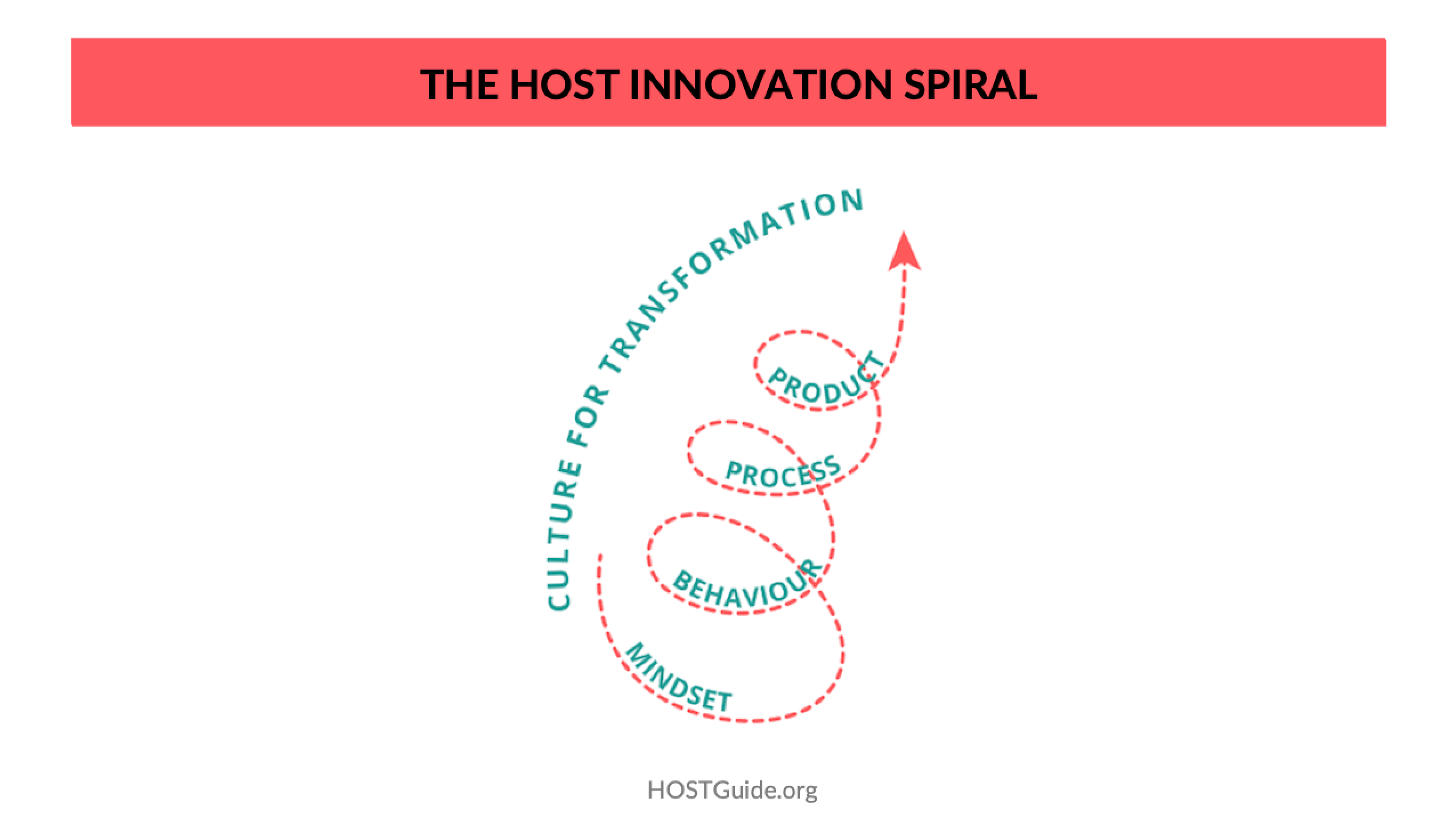 THE HOST INNOVATION SPIRAL

CULTURE FOR TRANSFORMATION

PRODUCT

PROCESS

BEHAVIOUR

MINDSET

HOSTGuide.org